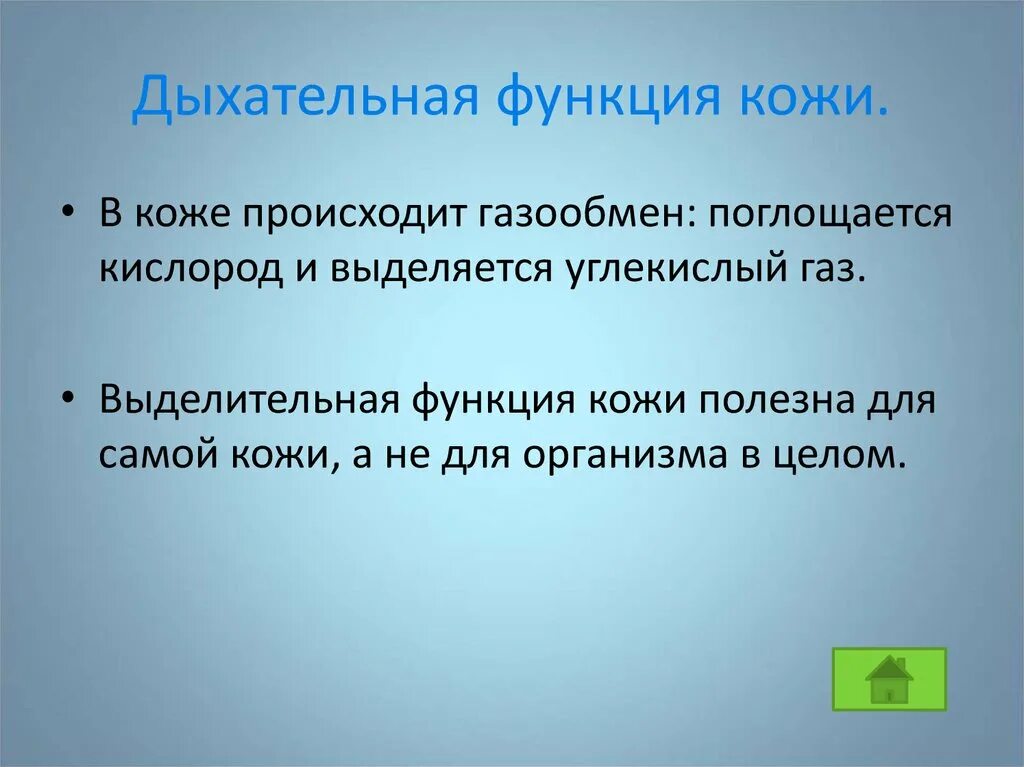 Дыхательная функция кожи.

• В коже происходит газообмен: поглощается кислород и выделяется углекислый газ.

• Выделительная функция кожи полезна для самой кожи, а не для организма в целом.